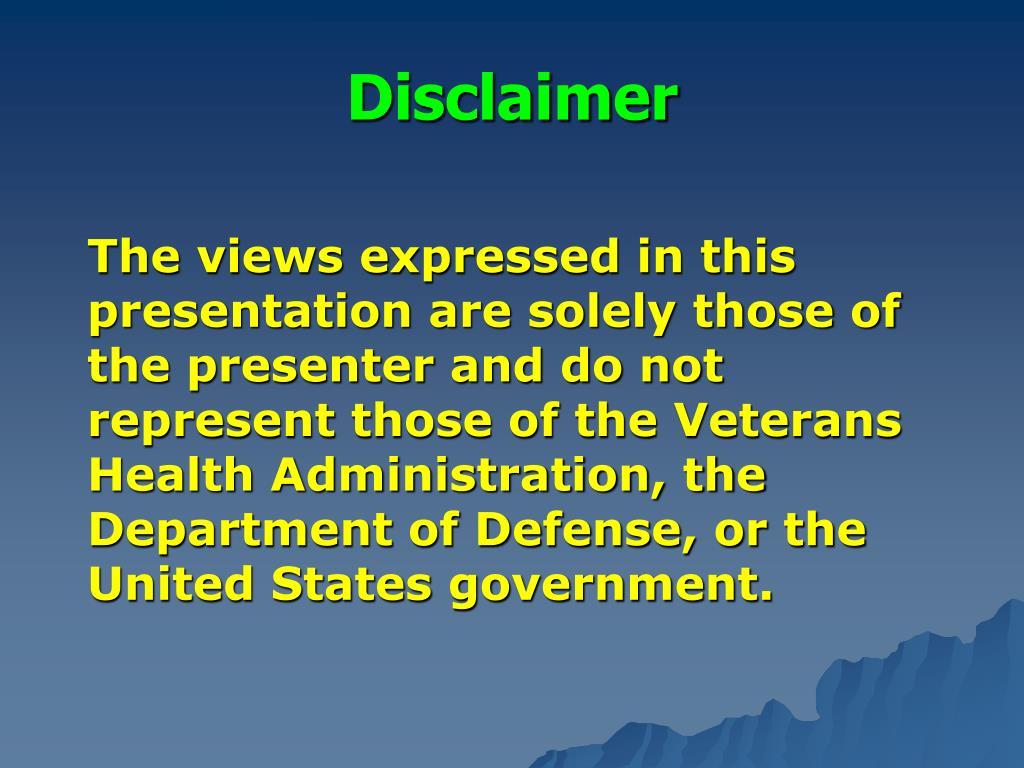 Disclaimer

The views expressed in this presentation are solely those of the presenter and do not represent those of the Veterans Health Administration, the Department of Defense, or the United States government.